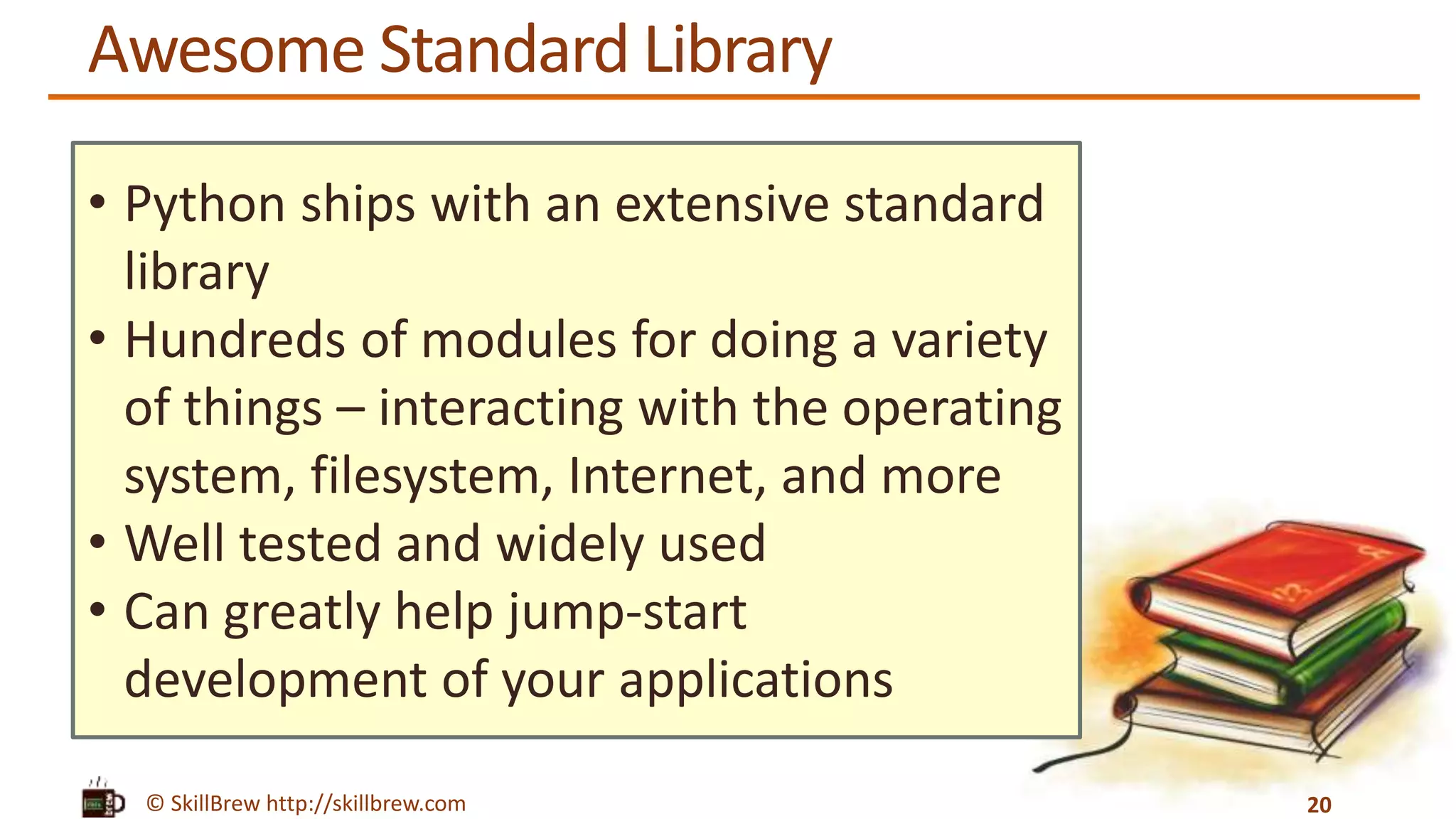 Awesome Standard Library

• Python ships with an extensive standard library
• Hundreds of modules for doing a variety of things – interacting with the operating system, filesystem, Internet, and more
• Well tested and widely used
• Can greatly help jump-start development of your applications

© SkillBrew http://skillbrew.com

20